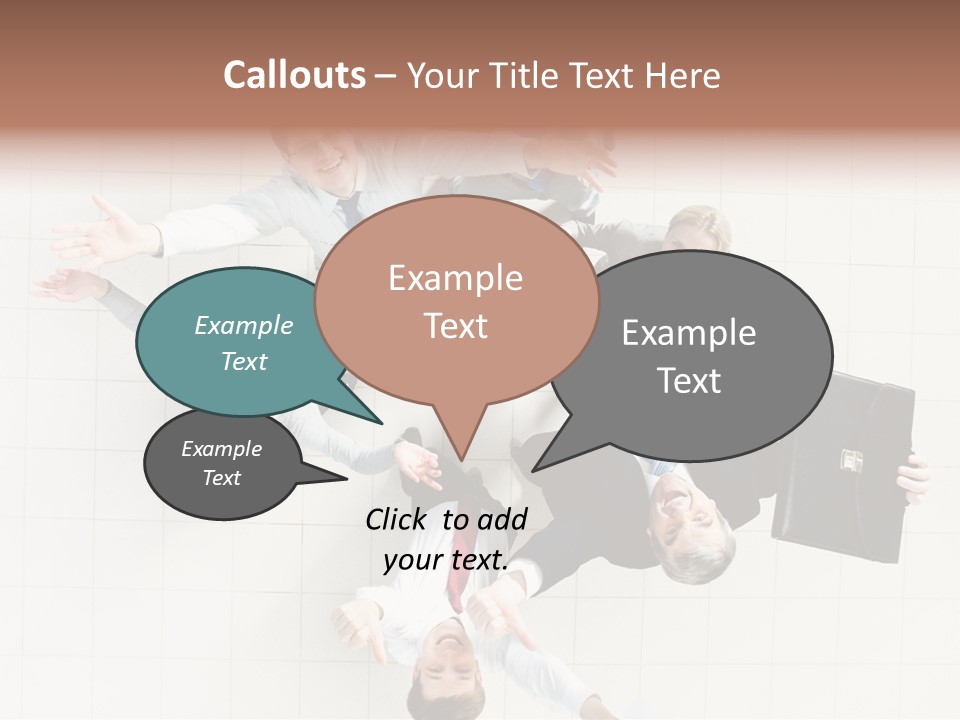 Callouts – Your Title Text Here

Example Text

Example Text

Example Text

Example Text

Click to add your text.